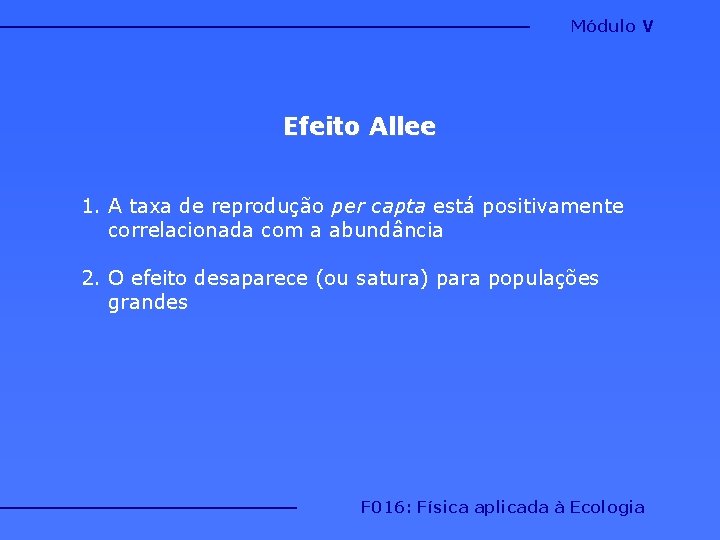 Módulo V

Efeito Allee

1. A taxa de reprodução per capta está positivamente correlacionada com a abundância

2. O efeito desaparece (ou satura) para populações grandes

F016: Física aplicada à Ecologia